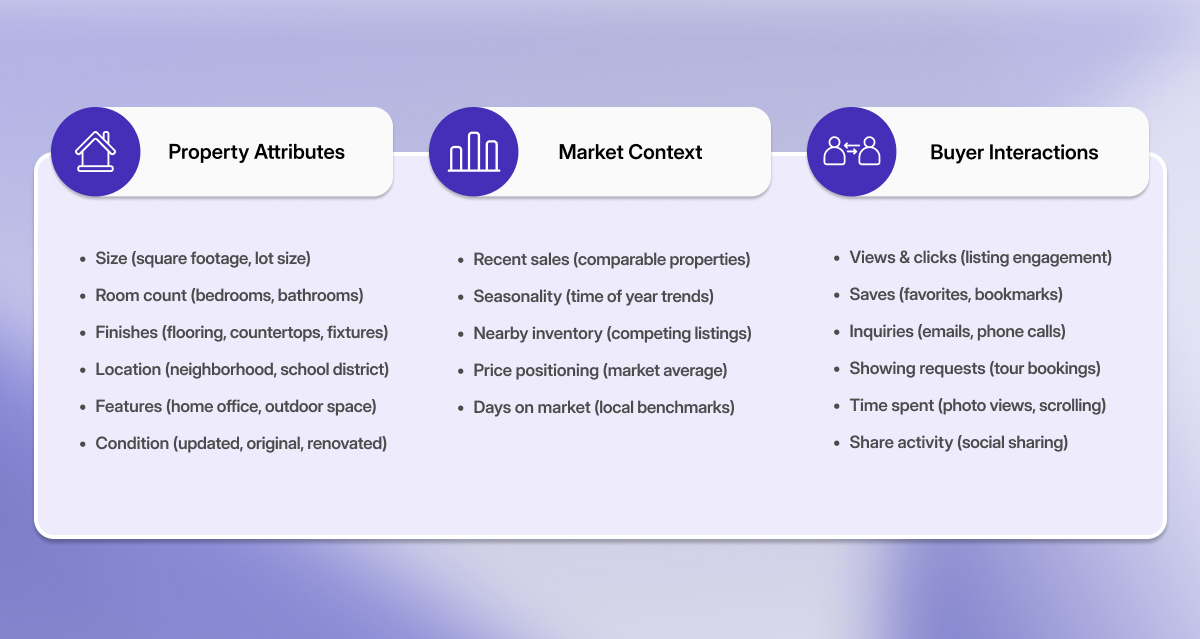 Property Attributes

- Size (square footage, lot size)
- Room count (bedrooms, bathrooms)
- Finishes (flooring, countertops, fixtures)
- Location (neighborhood, school district)
- Features (home office, outdoor space)
- Condition (updated, original, renovated)

Market Context

- Recent sales (comparable properties)
- Seasonality (time of year trends)
- Nearby inventory (competing listings)
- Price positioning (market average)
- Days on market (local benchmarks)

Buyer Interactions

- Views & clicks (listing engagement)
- Saves (favorites, bookmarks)
- Inquiries (emails, phone calls)
- Showing requests (tour bookings)
- Time spent (photo views, scrolling)
- Share activity (social sharing)